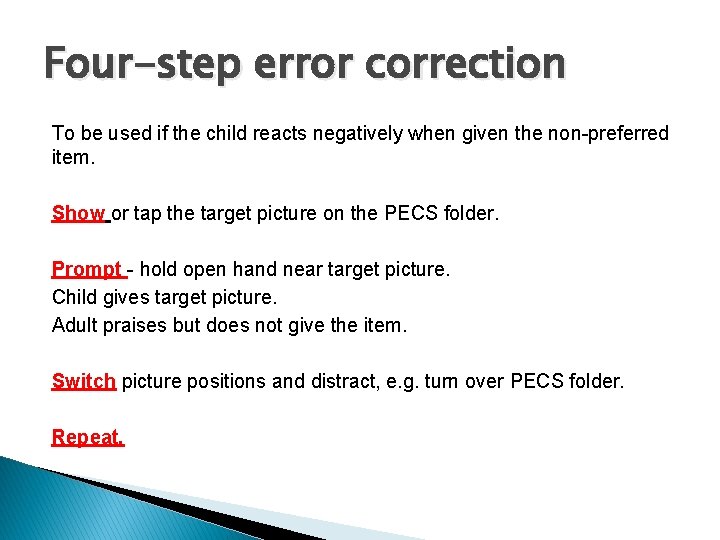 Four-step error correction

To be used if the child reacts negatively when given the non-preferred item.

Show or tap the target picture on the PECS folder.

Prompt - hold open hand near target picture.
Child gives target picture.
Adult praises but does not give the item.

Switch picture positions and distract, e.g. turn over PECS folder.

Repeat.